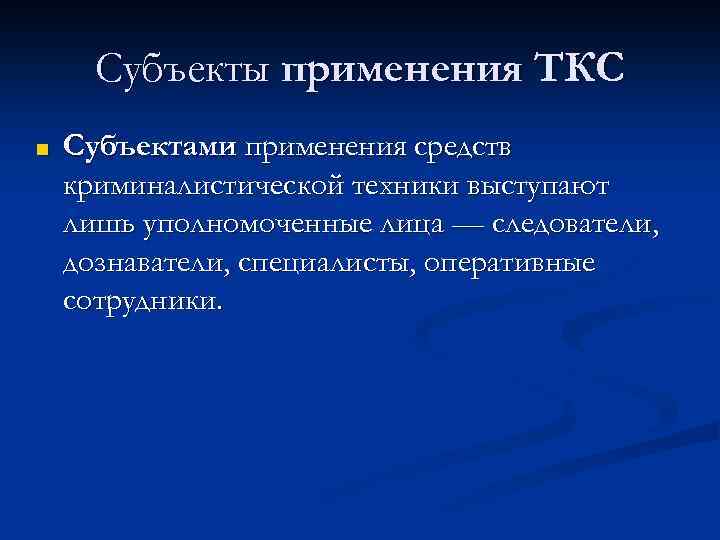 Субъекты применения ТКС

Субъектами применения средств криминалистической техники выступают лишь уполномоченные лица — следователи, дознаватели, специалисты, оперативные сотрудники.